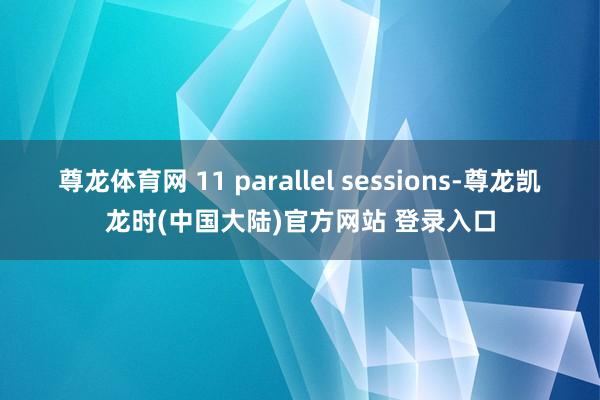 尊龙体育网 11 parallel sessions-尊龙凯龙时(中国大陆)官方网站 登录入口